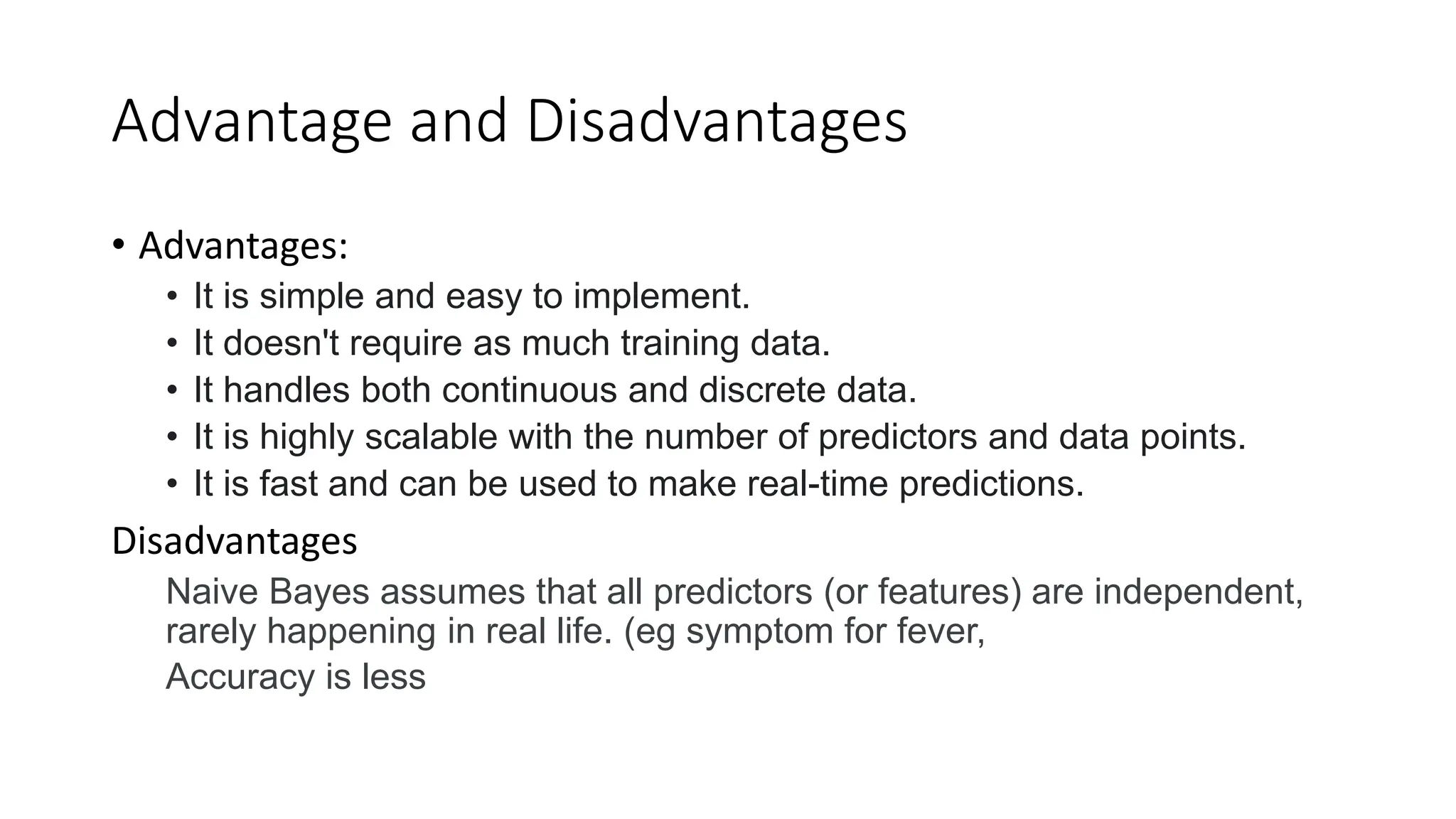 Advantage and Disadvantages

• Advantages:
• It is simple and easy to implement.
• It doesn't require as much training data.
• It handles both continuous and discrete data.
• It is highly scalable with the number of predictors and data points.
• It is fast and can be used to make real-time predictions.

Disadvantages

Naive Bayes assumes that all predictors (or features) are independent, rarely happening in real life. (eg symptom for fever,

Accuracy is less